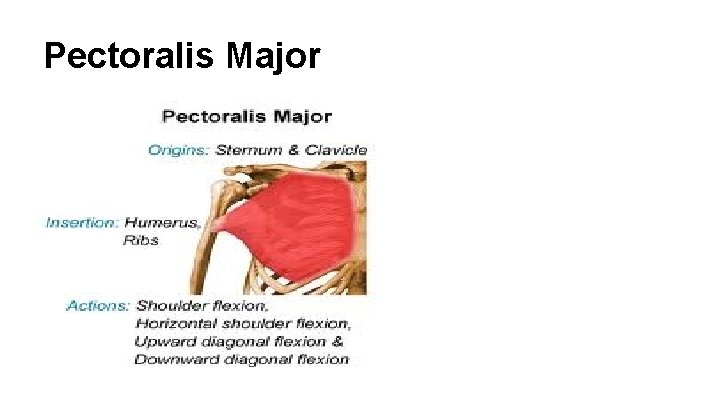 Pectoralis Major

Pectoralis Major

Origins: Sternum & Clavicle

Insertion: Humerus, Ribs

Actions: Shoulder flexion, Horizontal shoulder flexion, Upward diagonal flexion & Downward diagonal flexion